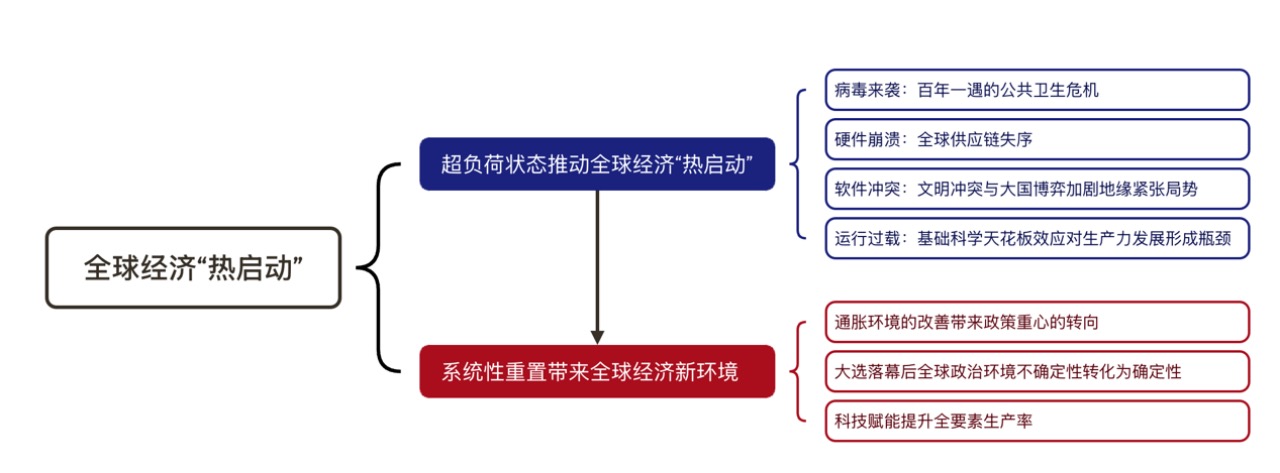 全球经济“热启动”

超负荷状态推动全球经济“热启动”

病毒来袭：百年一遇的公共卫生危机

硬件崩溃：全球供应链失序

软件冲突：文明冲突与大国博弈加剧地缘紧张局势

运行过载：基础科学天花板效应对生产力发展形成瓶颈

系统性重置带来全球经济新环境

通胀环境的改善带来政策重心的转向

大选落幕后全球政治环境不确定性转化为确定性

科技赋能提升全要素生产率